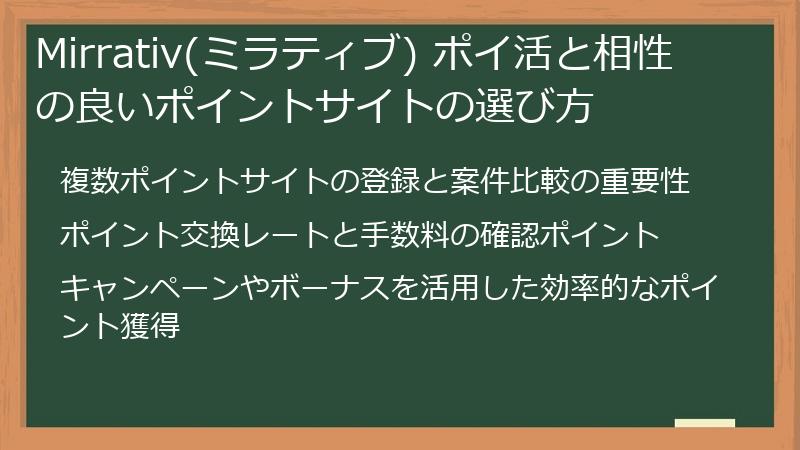 Mirrativ(ミラティブ) ポイ活と相性の良いポイントサイトの選び方

複数ポイントサイトの登録と案件比較の重要性

ポイント交換レートと手数料の確認ポイント

キャンペーンやボーナスを活用した効率的なポイント獲得